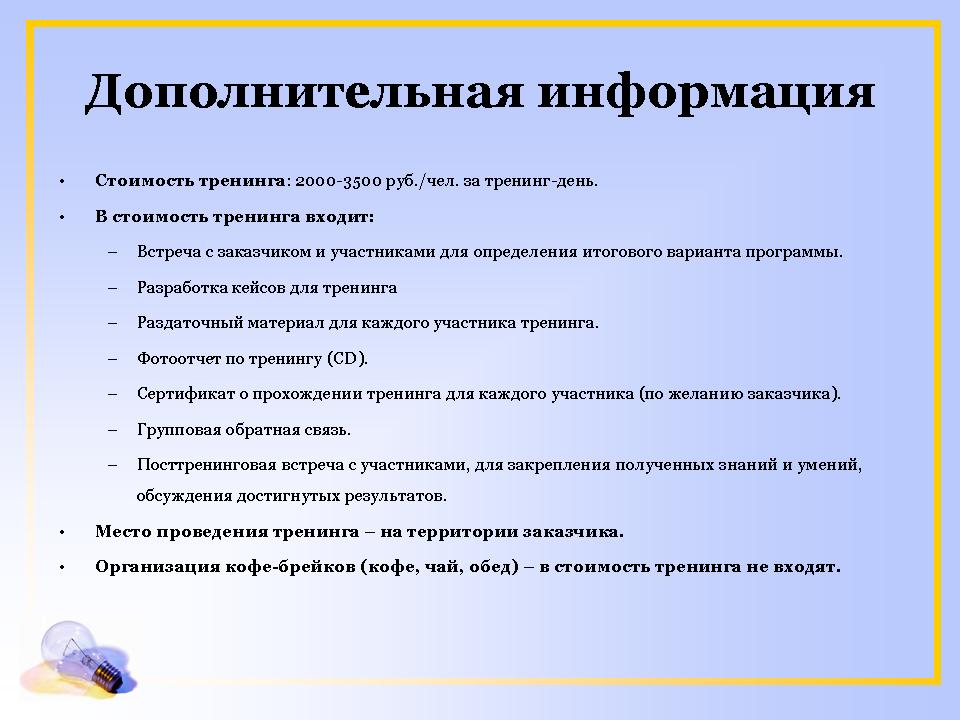 Дополнительная информация

• Стоимость тренинга: 2000-3500 руб./чел. за тренинг-день.

• В стоимость тренинга входит:

– Встреча с заказчиком и участниками для определения итогового варианта программы.

– Разработка кейсов для тренинга

– Раздаточный материал для каждого участника тренинга.

– Фотоотчет по тренингу (CD).

– Сертификат о прохождении тренинга для каждого участника (по желанию заказчика).

– Групповая обратная связь.

– Посттренинговая встреча с участниками, для закрепления полученных знаний и умений, обсуждения достигнутых результатов.

• Место проведения тренинга – на территории заказчика.

• Организация кофе-брейков (кофе, чай, обед) – в стоимость тренинга не входят.